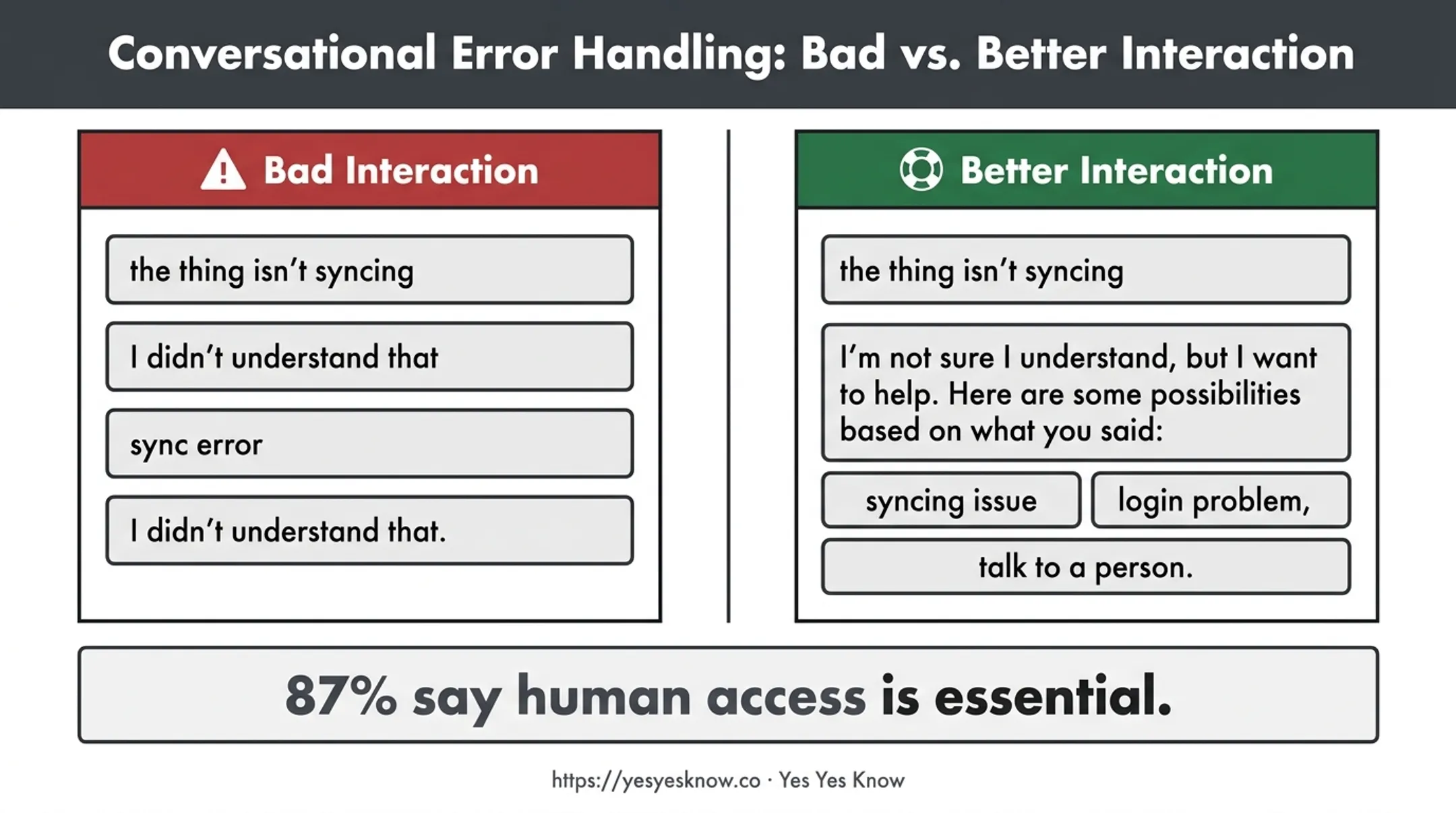 Conversational Error Handling: Bad vs. Better Interaction

Bad Interaction

the thing isn't syncing

I didn't understand that

sync error

I didn't understand that.

Better Interaction

the thing isn't syncing

I'm not sure I understand, but I want to help. Here are some possibilities based on what you said:

syncing issue

login problem,

talk to a person.

87% say human access is essential.

https://yesyesknow.co · Yes Yes Know